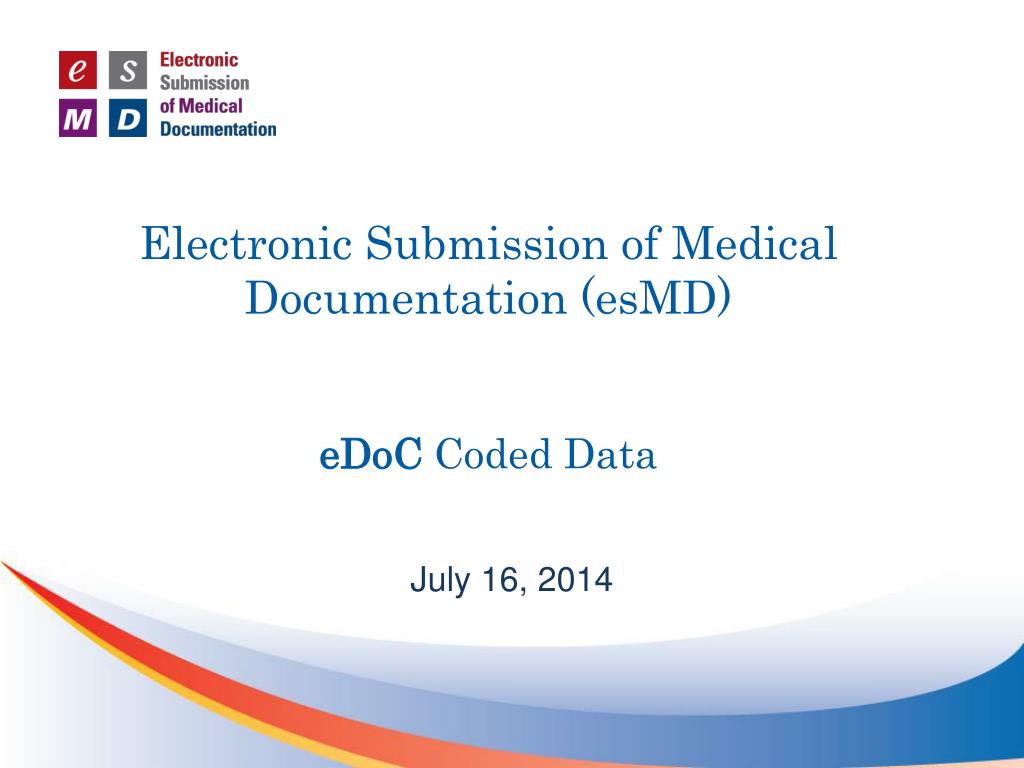 e S M D Electronic Submission of Medical Documentation

Electronic Submission of Medical Documentation (esMD)

eDoC Coded Data

July 16, 2014